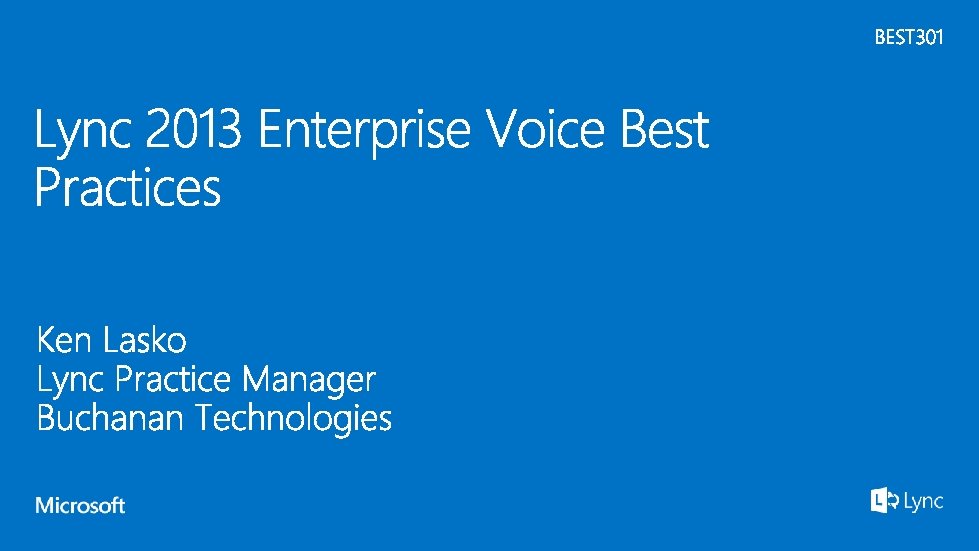 BEST301

Lync 2013 Enterprise Voice Best Practices

Ken Lasko
Lync Practice Manager
Buchanan Technologies

Microsoft

Lync